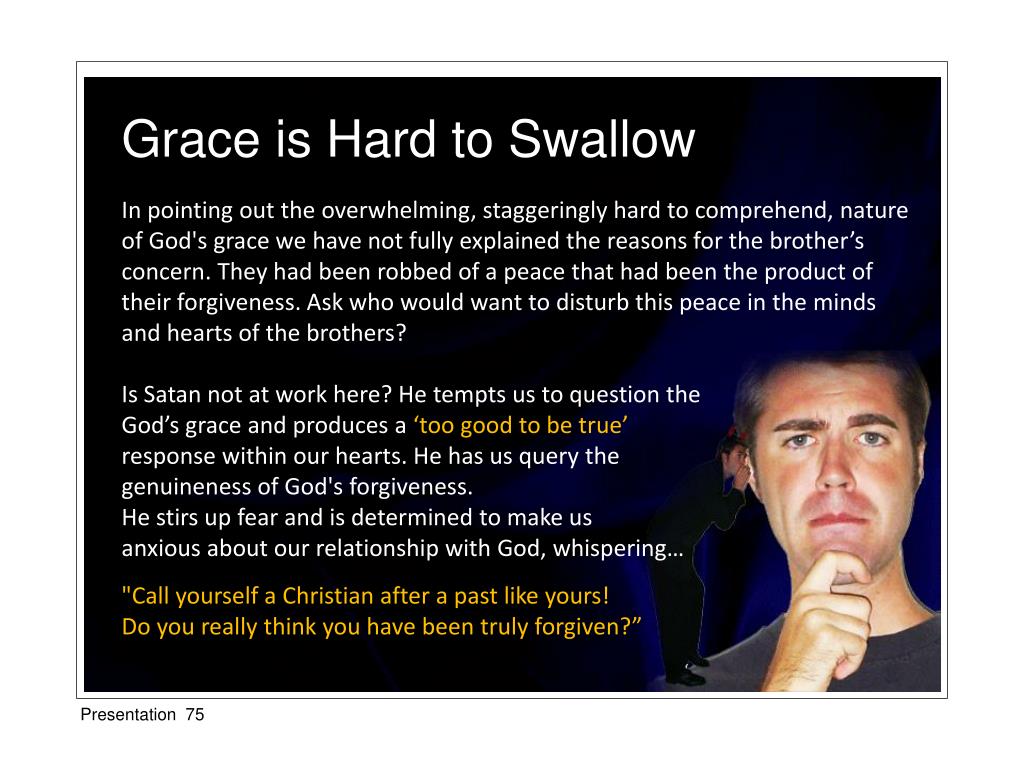 Grace is Hard to Swallow

In pointing out the overwhelming, staggeringly hard to comprehend, nature of God's grace we have not fully explained the reasons for the brother’s concern. They had been robbed of a peace that had been the product of their forgiveness. Ask who would want to disturb this peace in the minds and hearts of the brothers?

Is Satan not at work here? He tempts us to question the God’s grace and produces a ‘too good to be true’ response within our hearts. He has us query the genuineness of God's forgiveness.
He stirs up fear and is determined to make us anxious about our relationship with God, whispering…

"Call yourself a Christian after a past like yours!
Do you really think you have been truly forgiven?”

Presentation 75